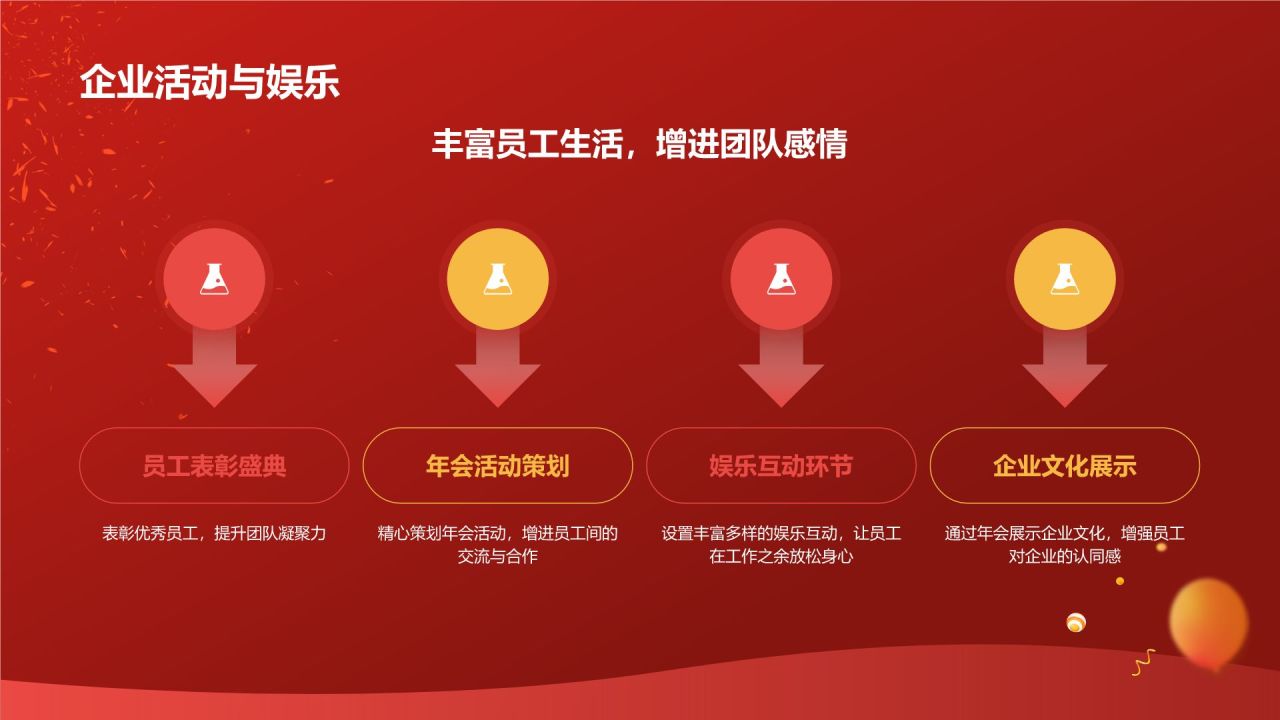 企业活动与娱乐

丰富员工生活，增进团队感情

员工表彰盛典

表彰优秀员工，提升团队凝聚力

年会活动策划

精心策划年会活动，增进员工间的交流与合作

娱乐互动环节

设置丰富多样的娱乐互动，让员工在工作之余放松身心

企业文化展示

通过年会展示企业文化，增强员工对企业的认同感